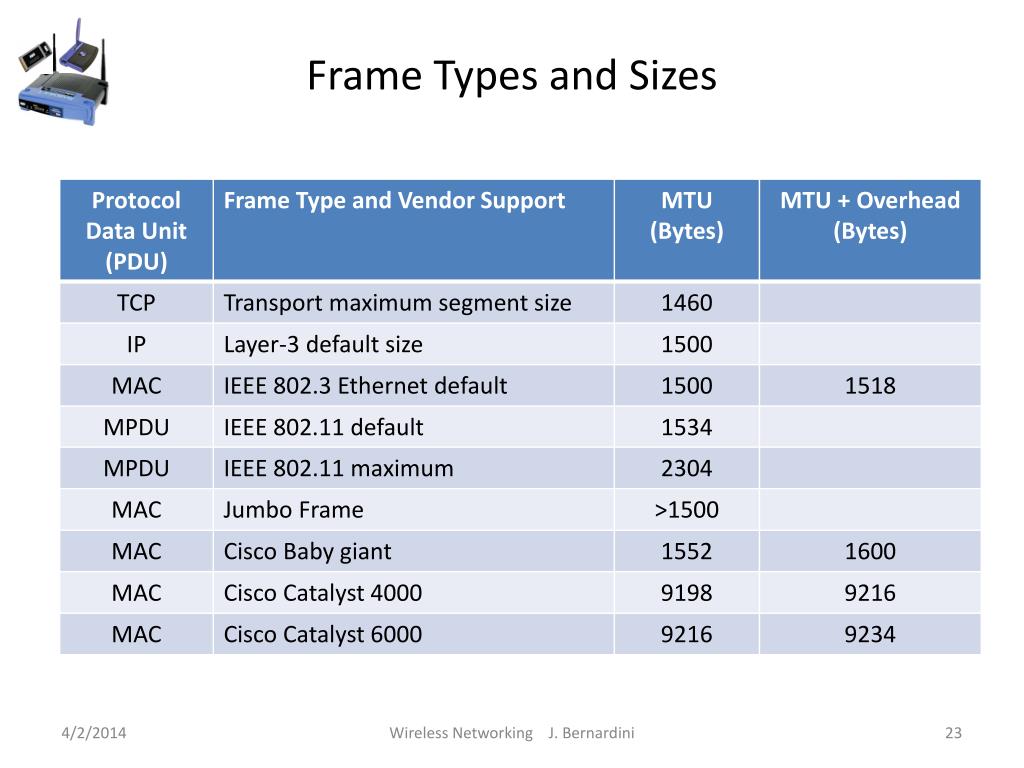 Frame Types and Sizes

| Protocol Data Unit (PDU) | Frame Type and Vendor Support | MTU (Bytes) | MTU + Overhead (Bytes) |
|---|---|---|---|
| TCP | Transport maximum segment size | 1460 | |
| IP | Layer-3 default size | 1500 | |
| MAC | IEEE 802.3 Ethernet default | 1500 | 1518 |
| MPDU | IEEE 802.11 default | 1534 | |
| MPDU | IEEE 802.11 maximum | 2304 | |
| MAC | Jumbo Frame | >1500 | |
| MAC | Cisco Baby giant | 1552 | 1600 |
| MAC | Cisco Catalyst 4000 | 9198 | 9216 |
| MAC | Cisco Catalyst 6000 | 9216 | 9234 |

4/2/2014 Wireless Networking J. Bernardini 23